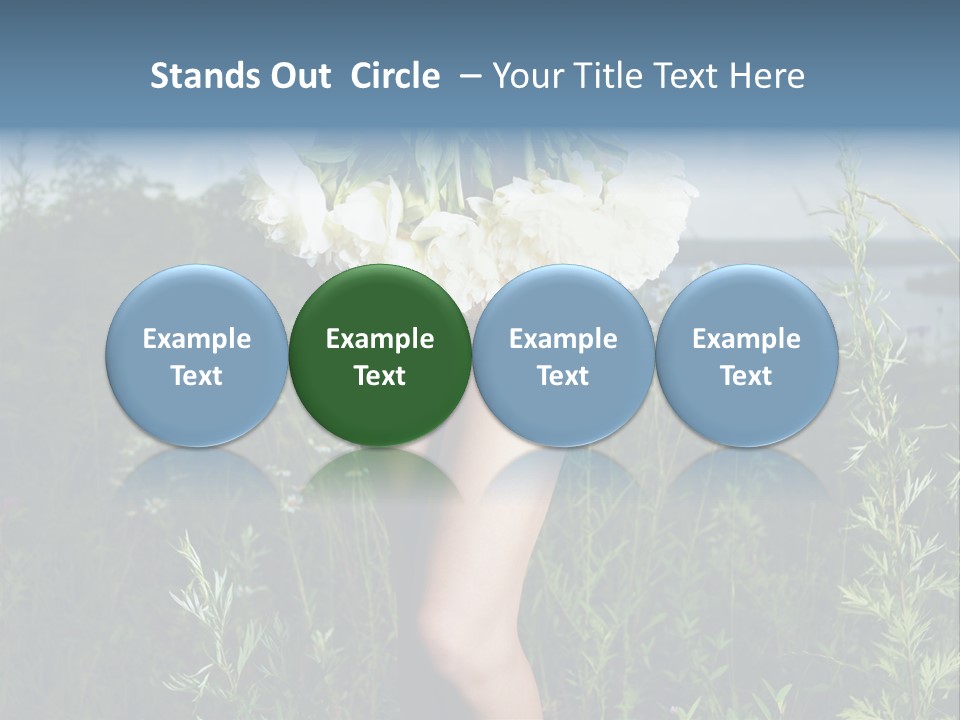 Stands Out Circle – Your Title Text Here

Example Text

Example Text

Example Text

Example Text